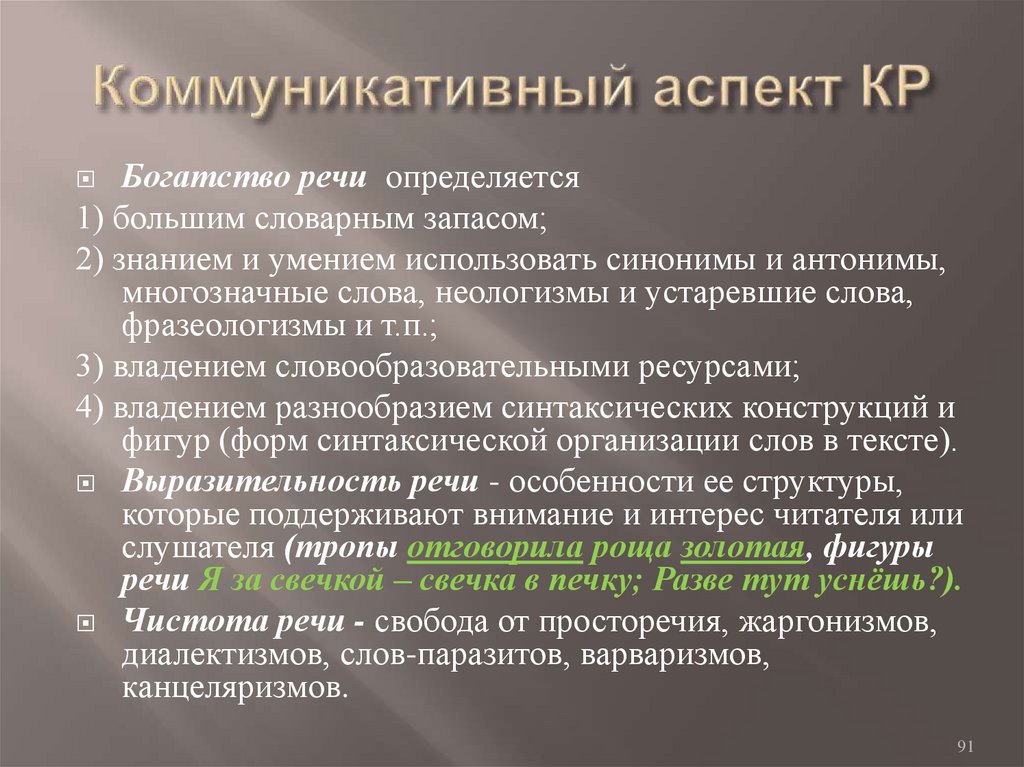 Коммуникативный аспект КР

Богатство речи определяется

1) большим словарным запасом;

2) знанием и умением использовать синонимы и антонимы, многозначные слова, неологизмы и устаревшие слова, фразеологизмы и т.п.;

3) владением словообразовательными ресурсами;

4) владением разнообразием синтаксических конструкций и фигур (форм синтаксической организации слов в тексте).

Выразительность речи - особенности ее структуры, которые поддерживают внимание и интерес читателя или слушателя (тропы отговорила роща золотая, фигуры речи Я за свечкой – свечка в печку; Разве тут уснёшь?).

Чистота речи - свобода от просторечия, жаргонизмов, диалектизмов, слов-паразитов, варваризмов, канцеляризмов.

91